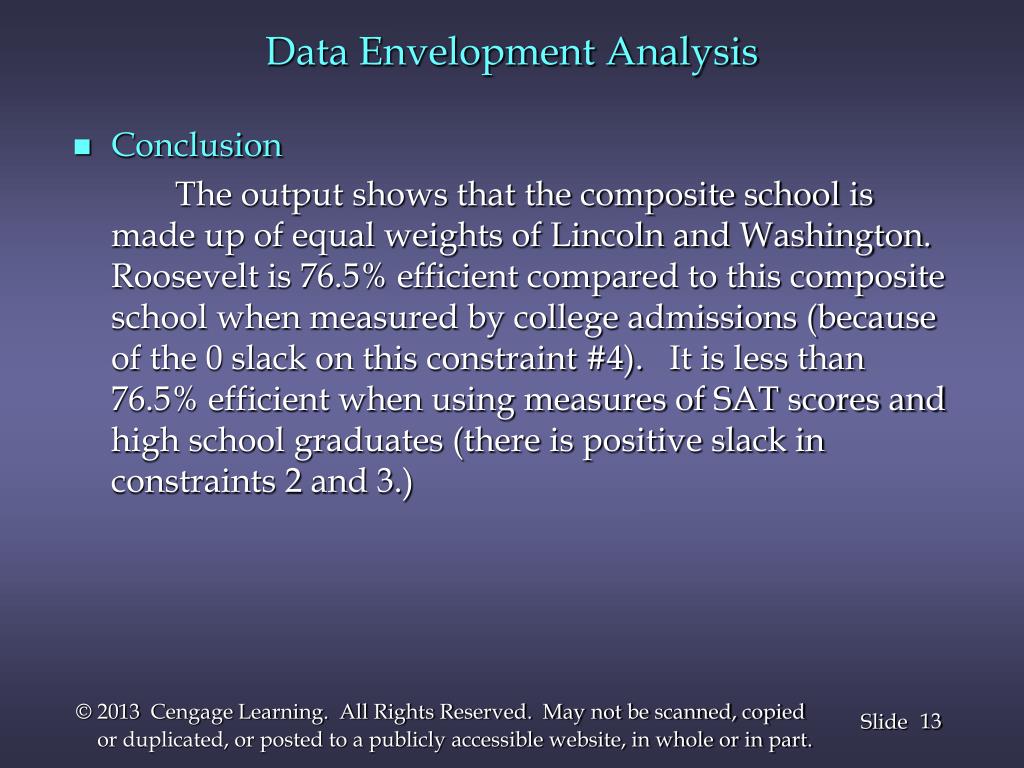 Data Envelopment Analysis

Conclusion

The output shows that the composite school is made up of equal weights of Lincoln and Washington. Roosevelt is 76.5% efficient compared to this composite school when measured by college admissions (because of the 0 slack on this constraint #4). It is less than 76.5% efficient when using measures of SAT scores and high school graduates (there is positive slack in constraints 2 and 3.)

© 2013 Cengage Learning. All Rights Reserved. May not be scanned, copied or duplicated, or posted to a publicly accessible website, in whole or in part.

Slide 13